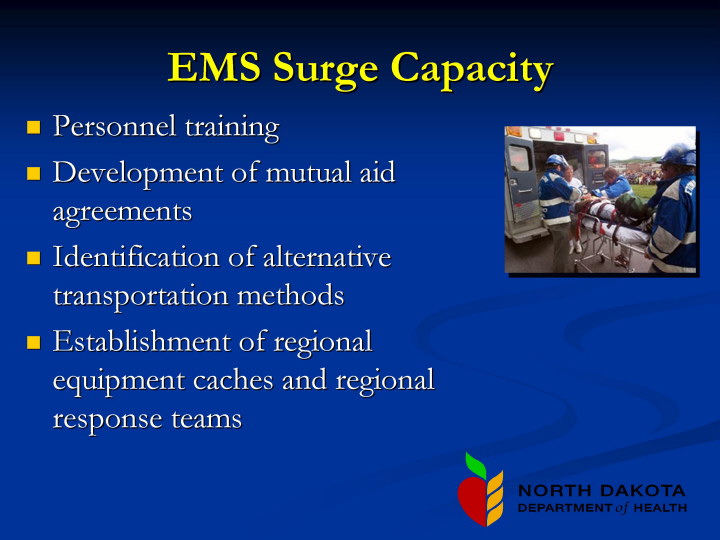 EMS Surge Capacity

- Personnel training
- Development of mutual aid agreements
- Identification of alternative transportation methods
- Establishment of regional equipment caches and regional response teams

NORTH DAKOTA
DEPARTMENT of HEALTH